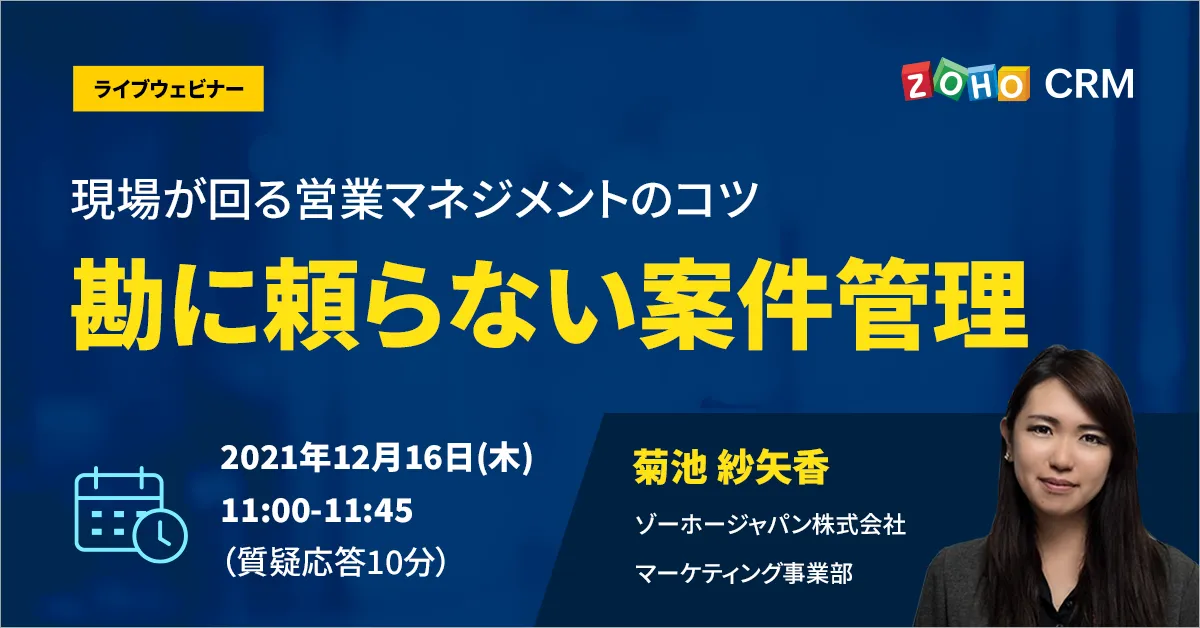 ライブウェビナー

ZOHO CRM

現場が回る営業マネジメントのコツ

勘に頼らない案件管理

2021年12月16日(木)
11:00-11:45
（質疑応答10分）

菊池 紗矢香

ゾーホージャパン株式会社

マーケティング事業部